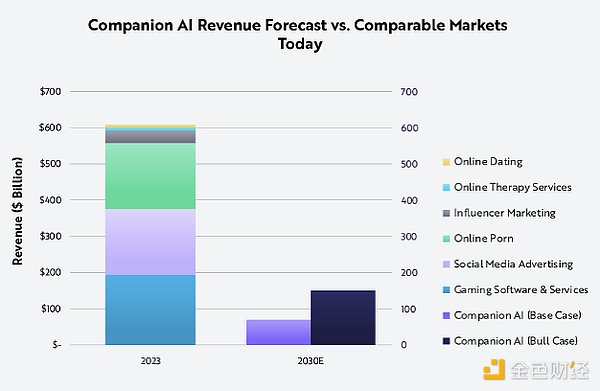 Companion AI Revenue Forecast vs. Comparable Markets Today

Revenue ($ Billion)

$700
$600
$500
$400
$300
$200
$100
$-

700
600
500
400
300
200
100
0

2023
2030E

Online Dating
Online Therapy Services
Influencer Marketing
Online Porn
Social Media Advertising
Gaming Software & Services
Companion AI (Base Case)
Companion AI (Bull Case)

金色财经